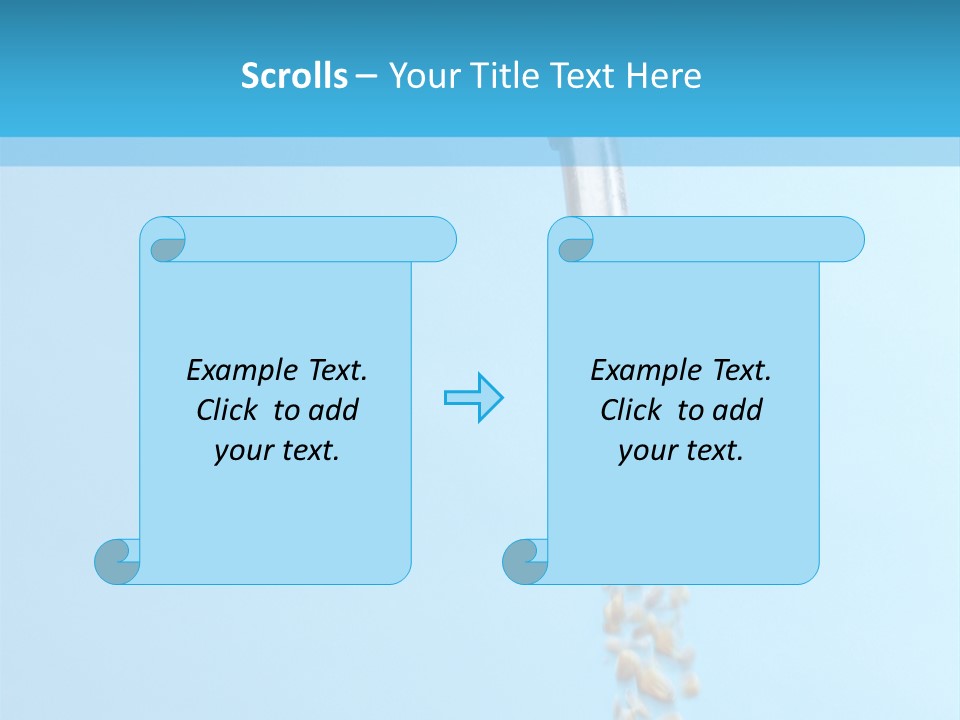 Scrolls – Your Title Text Here

Example Text. Click to add your text.

Example Text. Click to add your text.